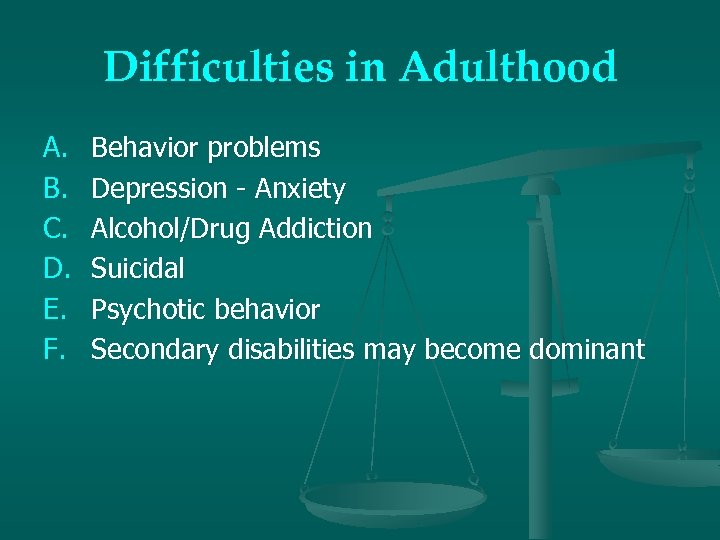 Difficulties in Adulthood

A. Behavior problems
B. Depression - Anxiety
C. Alcohol/Drug Addiction
D. Suicidal
E. Psychotic behavior
F. Secondary disabilities may become dominant